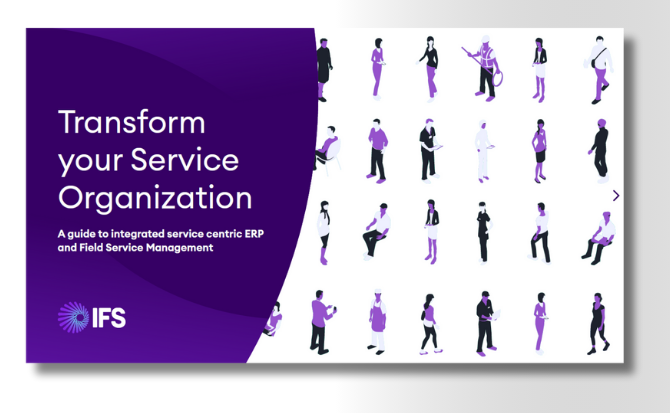 Transform your Service Organization

A guide to integrated service centric ERP and Field Service Management

IFS